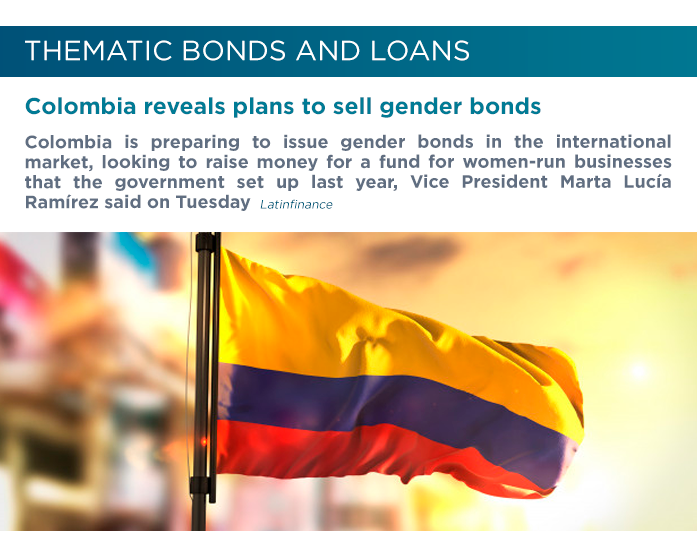 THEMATIC BONDS AND LOANS

Colombia reveals plans to sell gender bonds

Colombia is preparing to issue gender bonds in the international market, looking to raise money for a fund for women-run businesses that the government set up last year, Vice President Marta Lucía Ramírez said on Tuesday Latinfinance